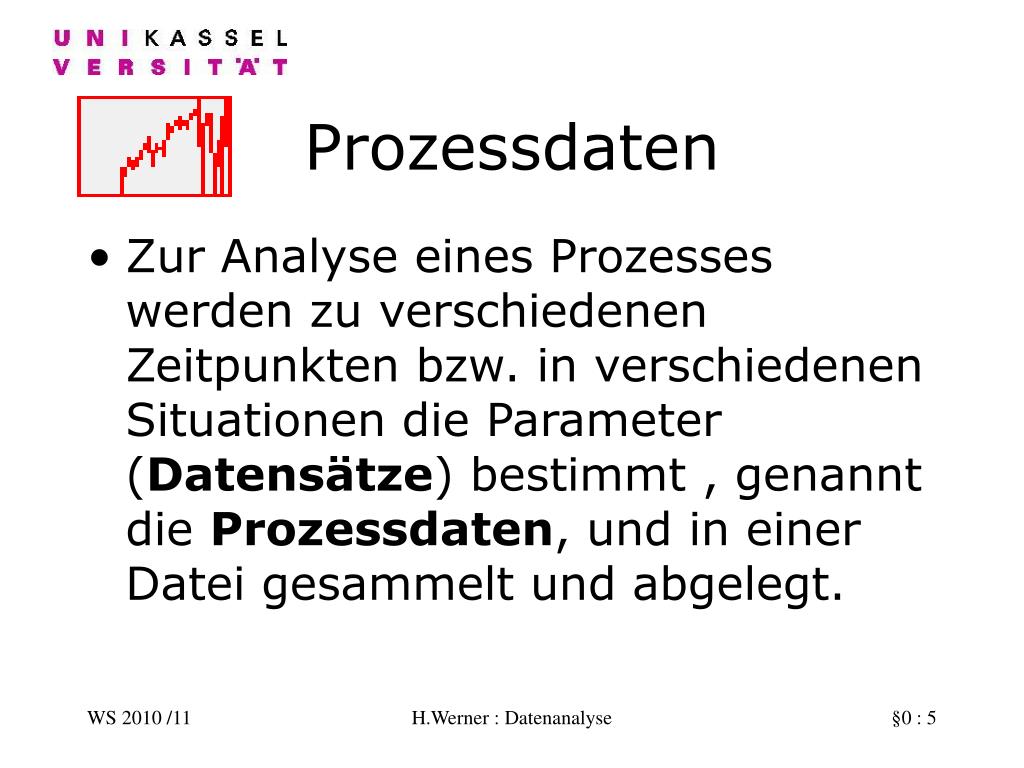 U N I K A S S E L
V E R S I T Ä T

Prozessdaten

• Zur Analyse eines Prozesses werden zu verschiedenen Zeitpunkten bzw. in verschiedenen Situationen die Parameter (**Datensätze**) bestimmt , genannt die **Prozessdaten**, und in einer Datei gesammelt und abgelegt.

WS 2010 /11

H.Werner : Datenanalyse

§0 : 5